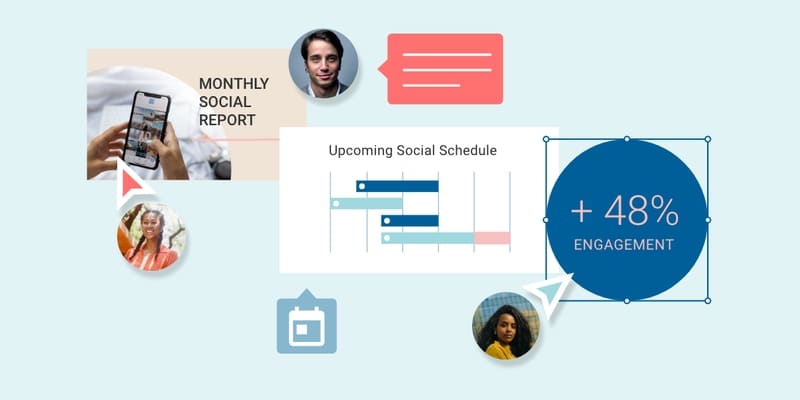 MONTHLY SOCIAL REPORT

Upcoming Social Schedule

+ 48%
ENGAGEMENT